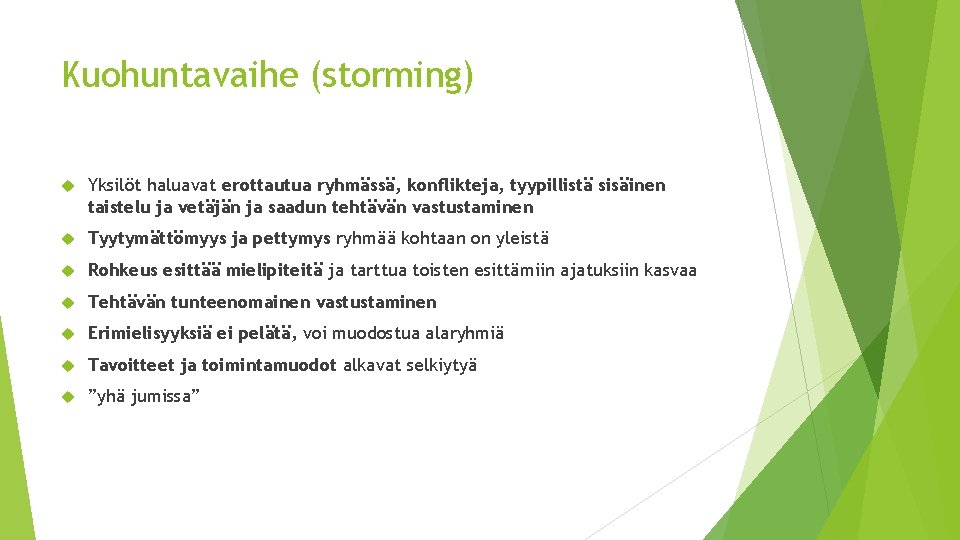 Kuohuntavaihe (storming)

Yksilöt haluavat erottautua ryhmässä, konflikteja, tyypillistä sisäinen taistelu ja vetäjän ja saadun tehtävän vastustaminen

Tyytymättömyys ja pettymys ryhmää kohtaan on yleistä

Rohkeus esittää mielipiteitä ja tarttua toisten esittämiin ajatuksiin kasvaa

Tehtävän tunteenomainen vastustaminen

Erimielisyyksiä ei pelätä, voi muodostua alaryhmiä

Tavoitteet ja toimintamuodot alkavat selkiytyä

”yhä jumissa”